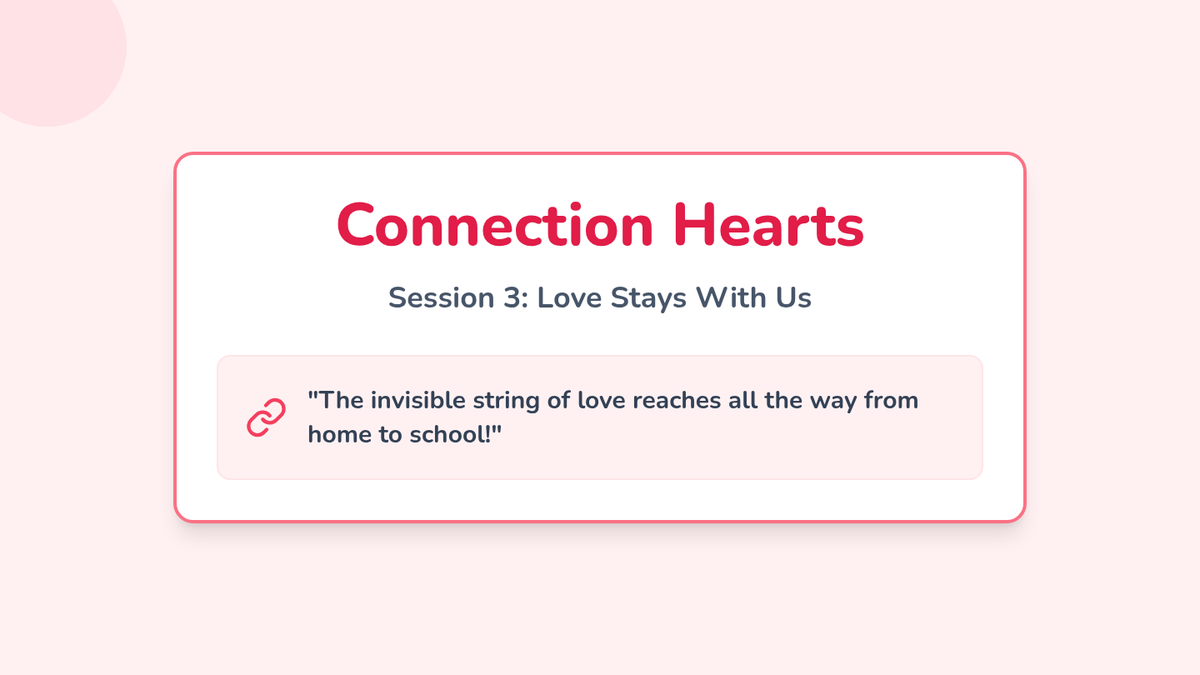 Connection Hearts

Session 3: Love Stays With Us

"The invisible string of love reaches all the way from home to school!"